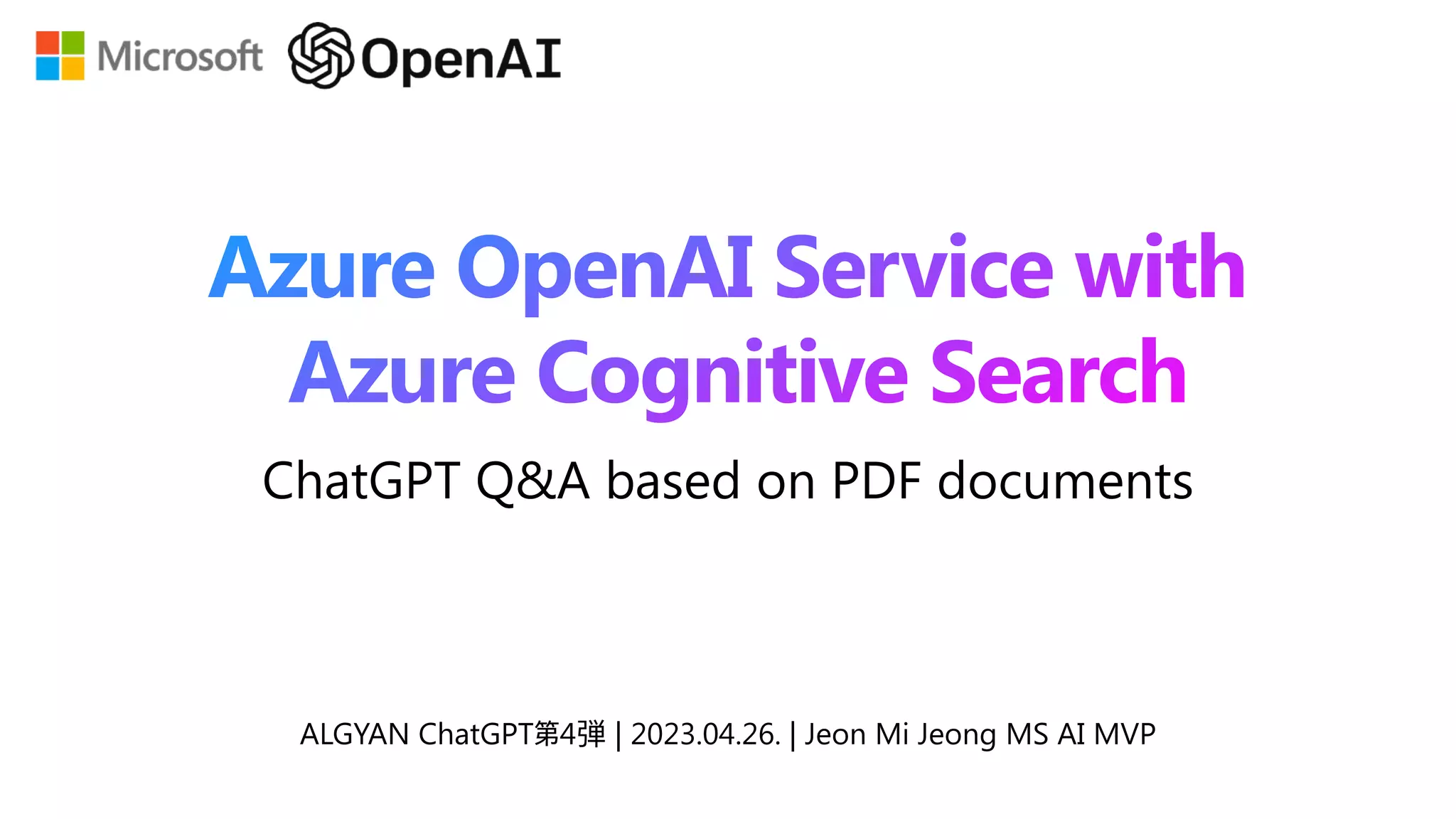 Microsoft OpenAI

Azure OpenAI Service with Azure Cognitive Search

ChatGPT Q&A based on PDF documents

ALGYAN ChatGPT第4弾 | 2023.04.26. | Jeon Mi Jeong MS AI MVP